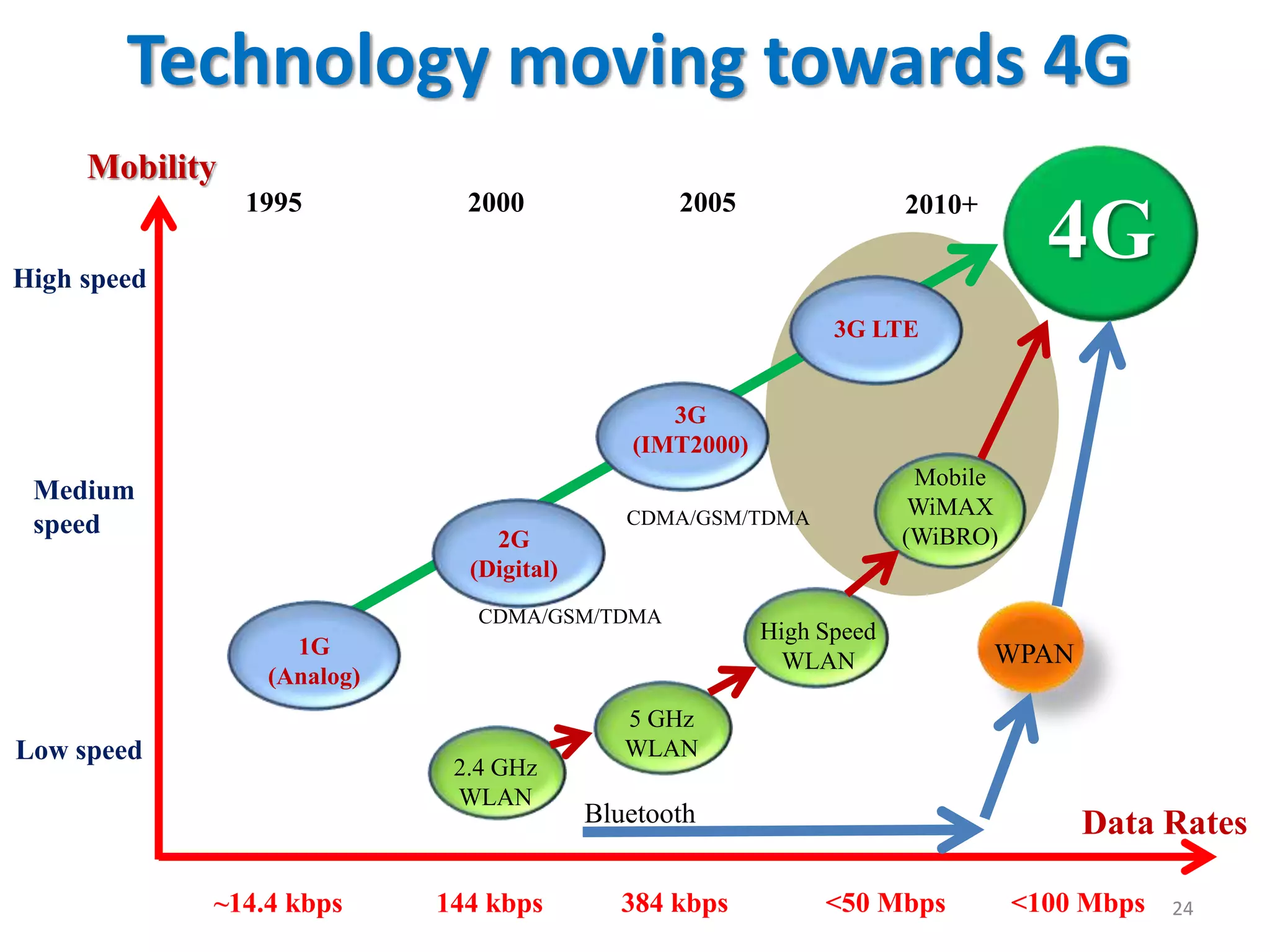 Technology moving towards 4G

Mobility

1995

2000

2005

2010+

4G

High speed

Medium speed

Low speed

3G LTE

3G (IMT2000)

CDMA/GSM/TDMA

2G (Digital)

CDMA/GSM/TDMA

1G (Analog)

Mobile WiMAX (WiBRO)

High Speed WLAN

5 GHz WLAN

2.4 GHz WLAN

WPAN

Bluetooth

Data Rates

~14.4 kbps

144 kbps

384 kbps

<50 Mbps

<100 Mbps

24